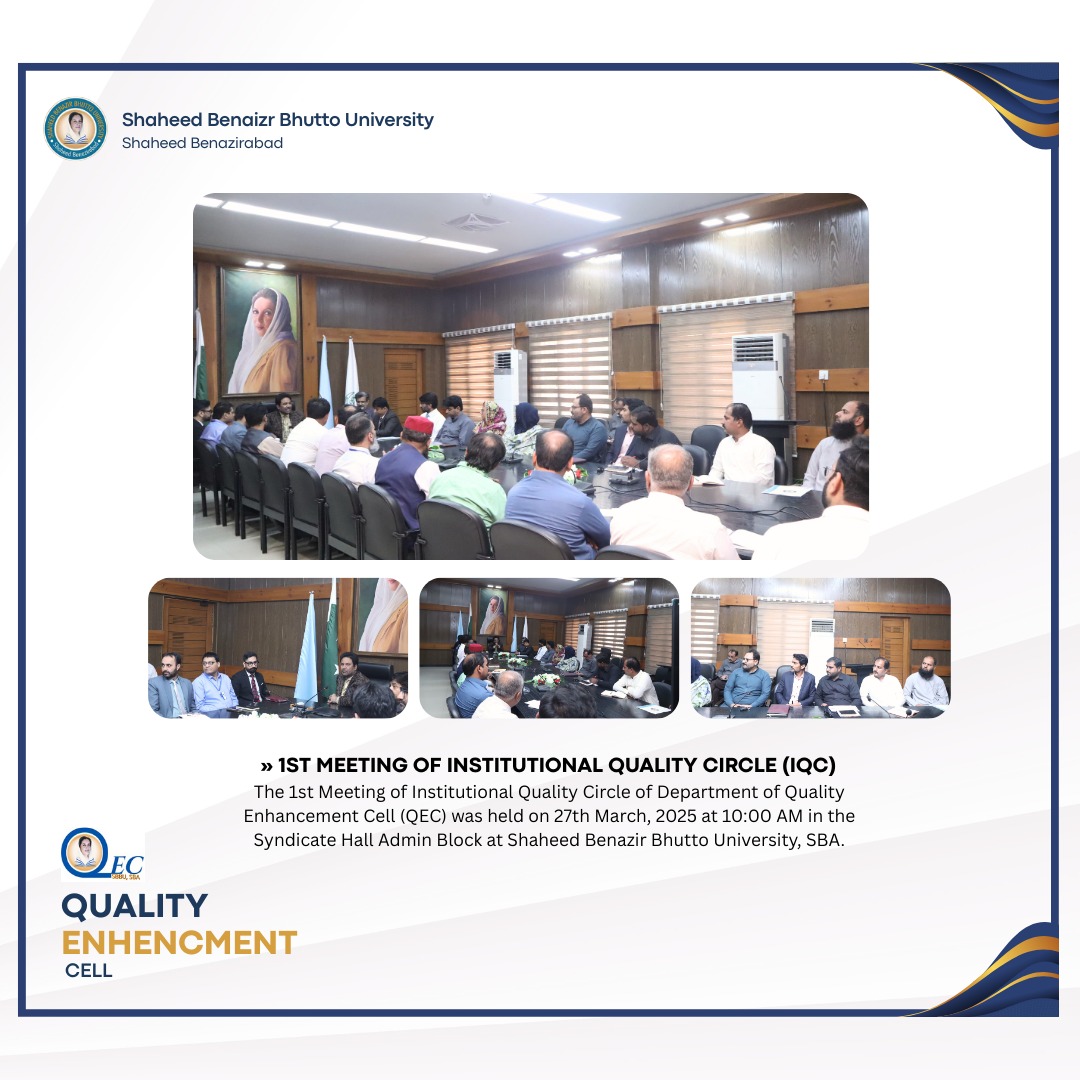 Shaheed Benaizr Bhutto University
Shaheed Benazirabad

» 1ST MEETING OF INSTITUTIONAL QUALITY CIRCLE (IQC)
The 1st Meeting of Institutional Quality Circle of Department of Quality Enhancement Cell (QEC) was held on 27th March, 2025 at 10:00 AM in the Syndicate Hall Admin Block at Shaheed Benazir Bhutto University, SBA.

QEC
SBBU, SBA

QUALITY
ENHENCMENT
CELL